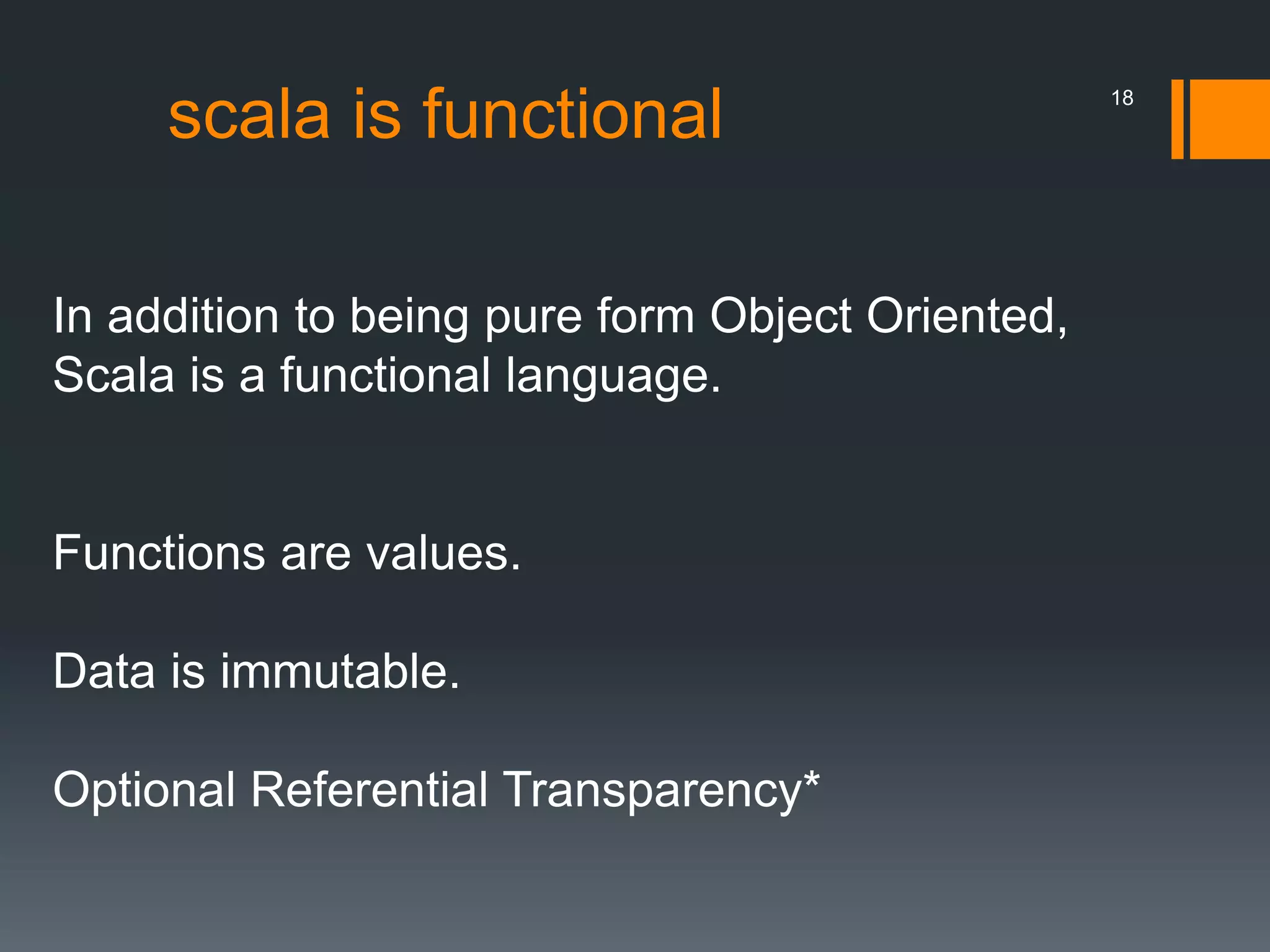 scala is functional

18

In addition to being pure form Object Oriented, Scala is a functional language.

Functions are values.

Data is immutable.

Optional Referential Transparency*